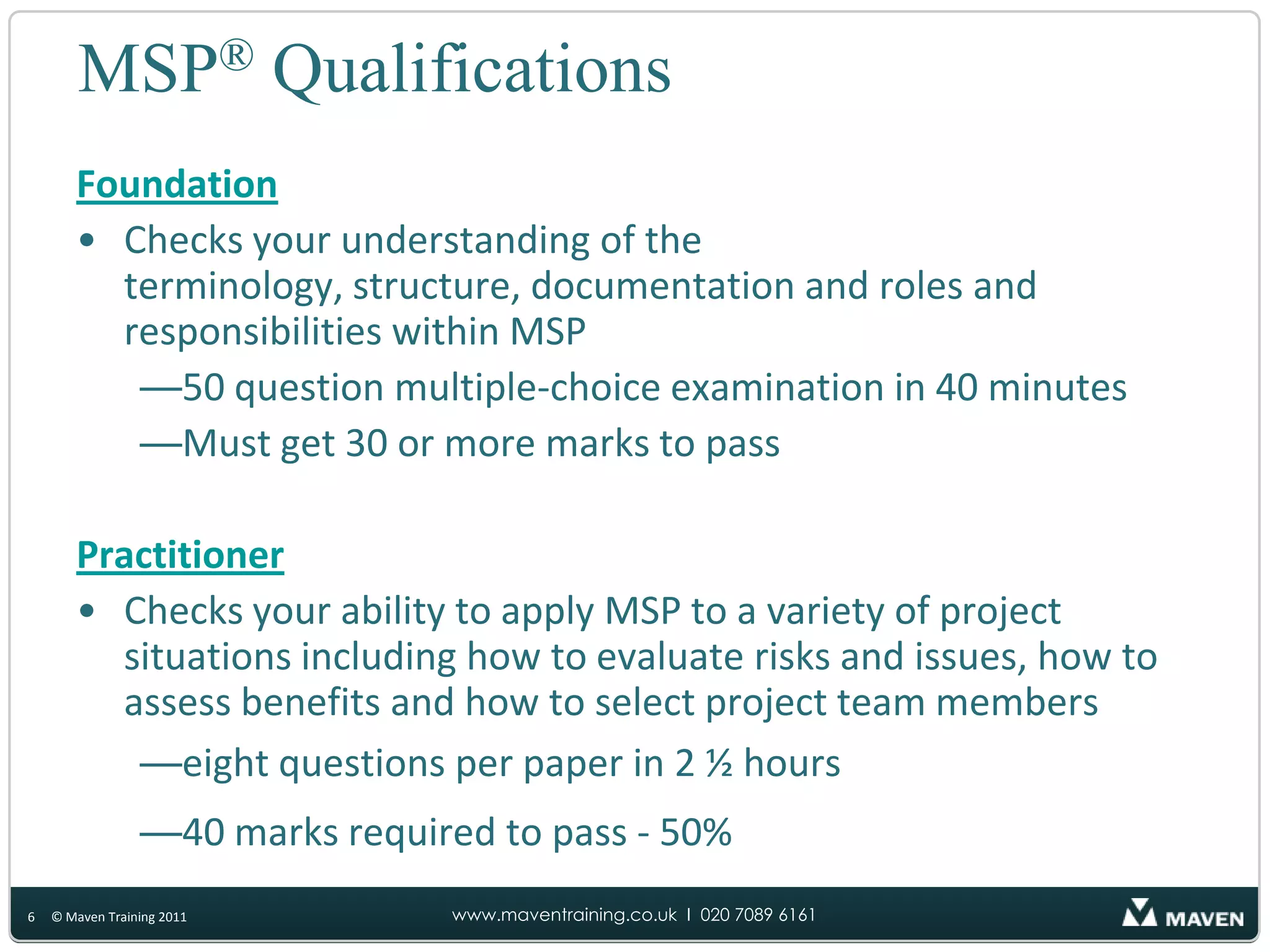 MSP® Qualifications

Foundation

• Checks your understanding of the terminology, structure, documentation and roles and responsibilities within MSP

—50 question multiple-choice examination in 40 minutes

—Must get 30 or more marks to pass

Practitioner

• Checks your ability to apply MSP to a variety of project situations including how to evaluate risks and issues, how to assess benefits and how to select project team members

—eight questions per paper in 2 ½ hours

—40 marks required to pass - 50%

6 © Maven Training 2011

www.maventraining.co.uk I 020 7089 6161

MAVEN